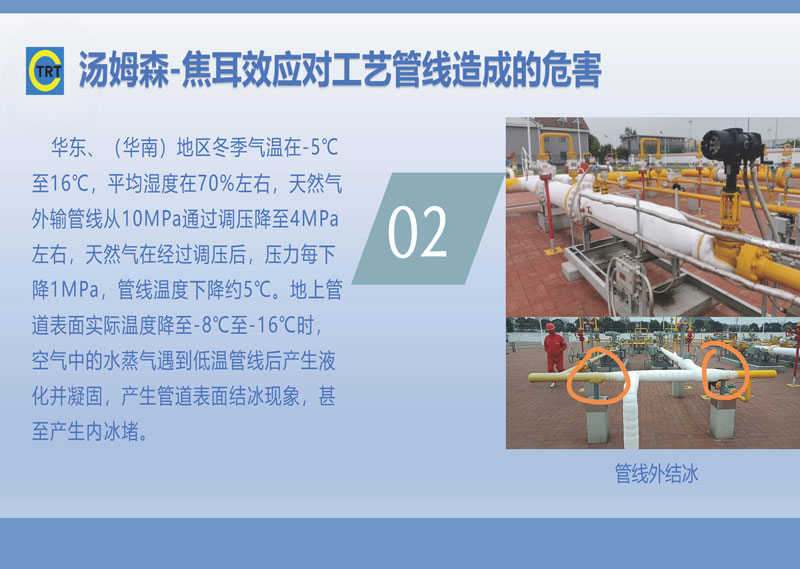 TRT

汤姆森-焦耳效应对工艺管线造成的危害

华东、（华南）地区冬季气温在-5℃至16℃，平均湿度在70%左右，天然气外输管线从10MPa通过调压降至4MPa左右，天然气在经过调压后，压力每下降1MPa，管线温度下降约5℃。地上管道表面实际温度降至-8℃至-16℃时，空气中的水蒸气遇到低温管线后产生液化并凝固，产生管道表面结冰现象，甚至产生内冰堵。

02

管线外结冰